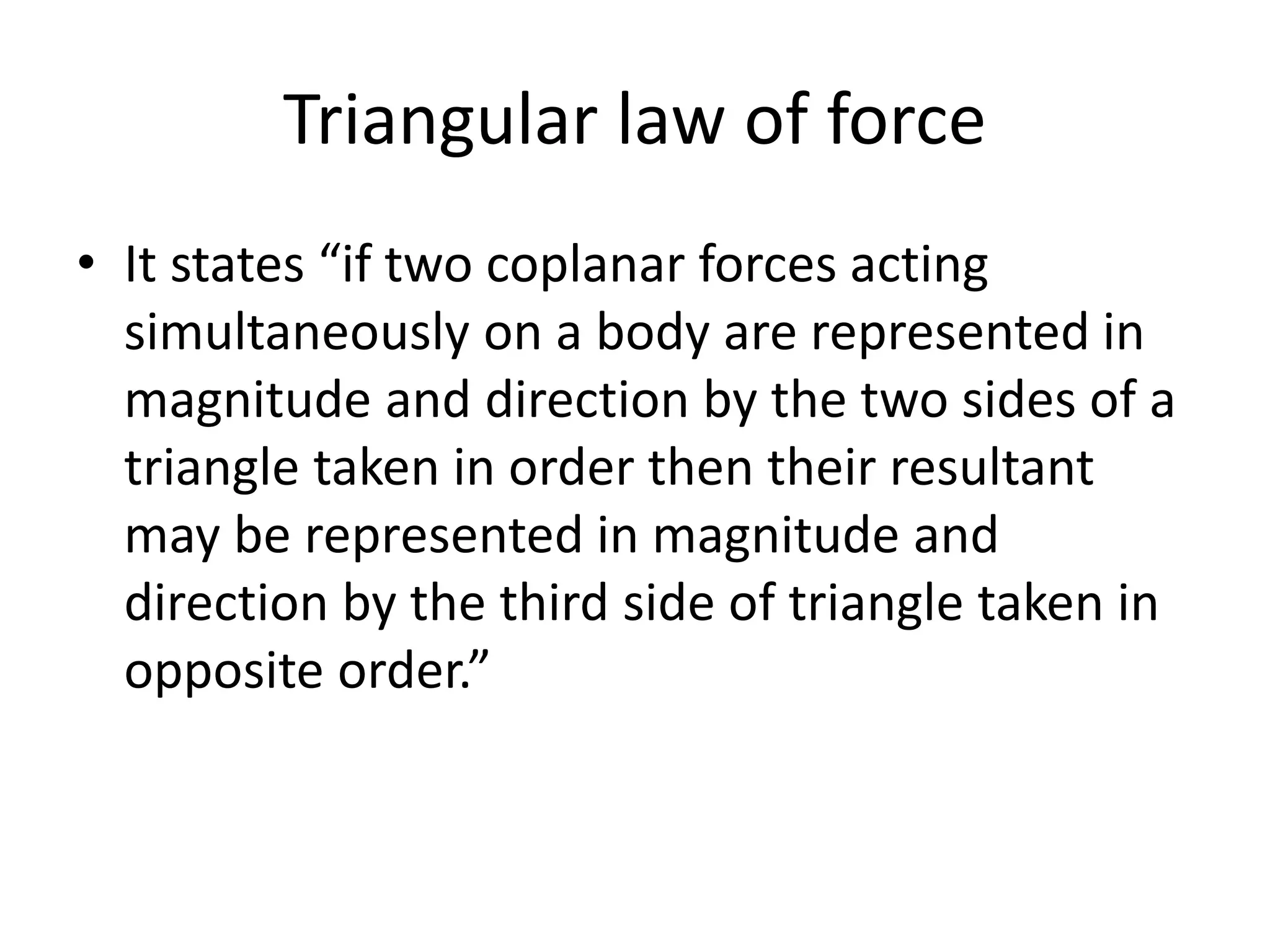 Triangular law of force

• It states “if two coplanar forces acting simultaneously on a body are represented in magnitude and direction by the two sides of a triangle taken in order then their resultant may be represented in magnitude and direction by the third side of triangle taken in opposite order.”